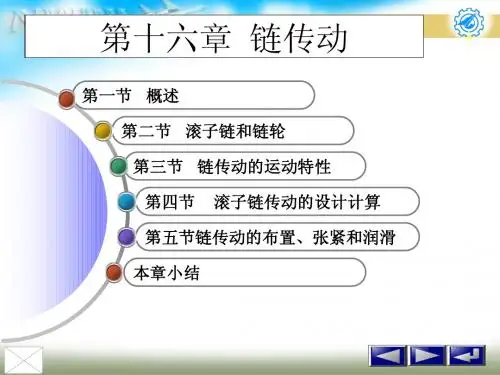 第十六章 链传动

第一节 概述

第二节 滚子链和链轮

第三节 链传动的运动特性

第四节 滚子链传动的设计计算

第五节链传动的布置、张紧和润滑

本章小结